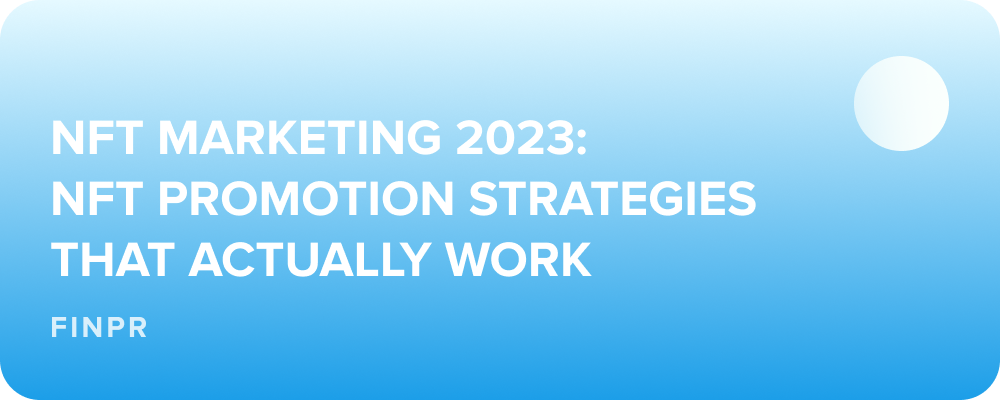 NFT MARKETING 2023:
NFT PROMOTION STRATEGIES
THAT ACTUALLY WORK

FINPR